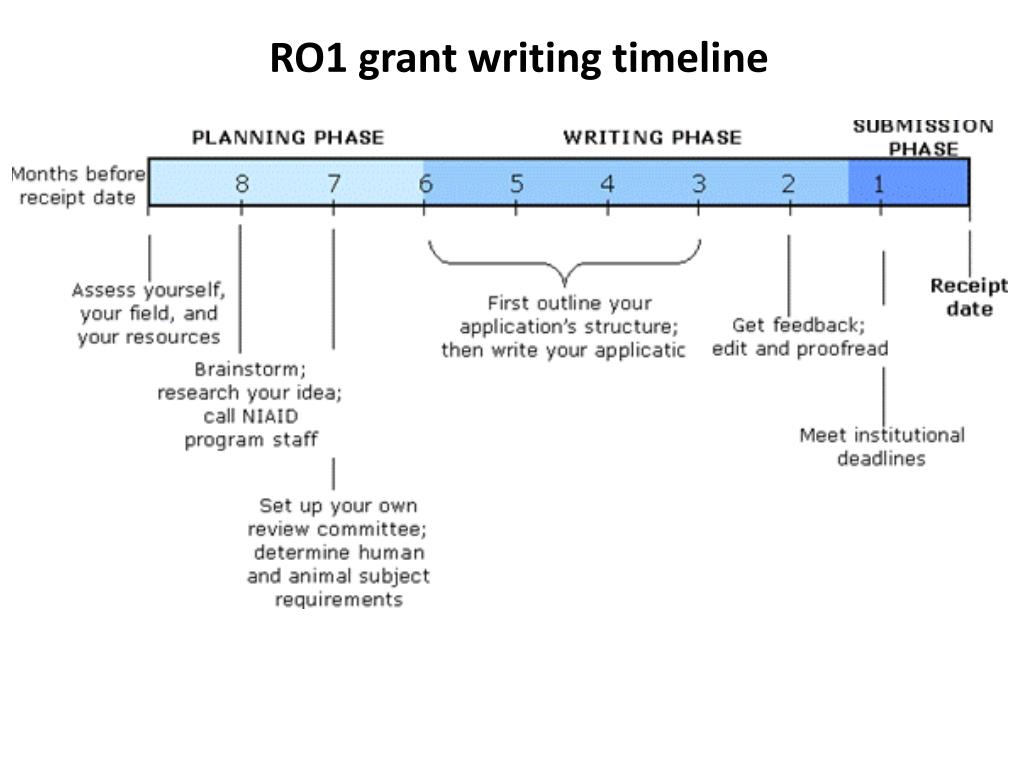 RO1 grant writing timeline

PLANNING PHASE

WRITING PHASE

SUBMISSION PHASE

Months before receipt date

8 7 6 5 4 3 2 1

Assess yourself, your field, and your resources

Brainstorm; research your idea; call NIAID program staff

Set up your own review committee; determine human and animal subject requirements

First outline your application's structure; then write your applicatic

Get feedback; edit and proofread

Meet institutional deadlines

Receipt date